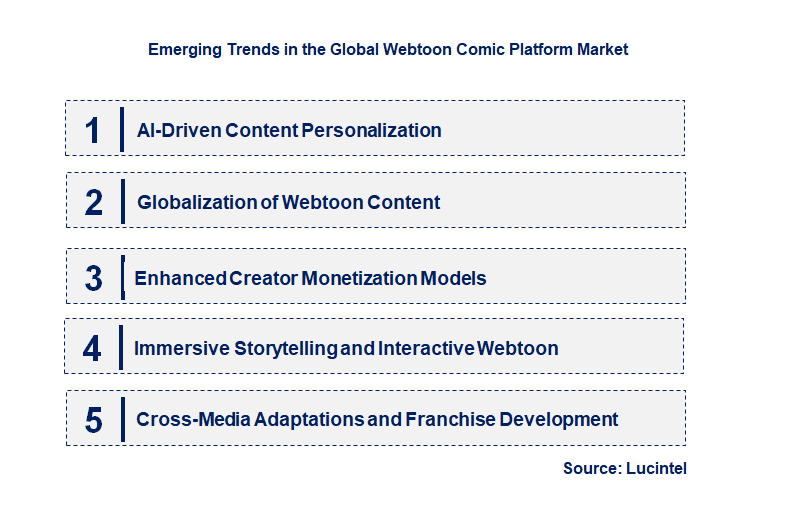 Emerging Trends in the Global Webtoon Comic Platform Market

1 AI-Driven Content Personalization

2 Globalization of Webtoon Content

3 Enhanced Creator Monetization Models

4 Immersive Storytelling and Interactive Webtoon

5 Cross-Media Adaptations and Franchise Development

Source: Lucintel